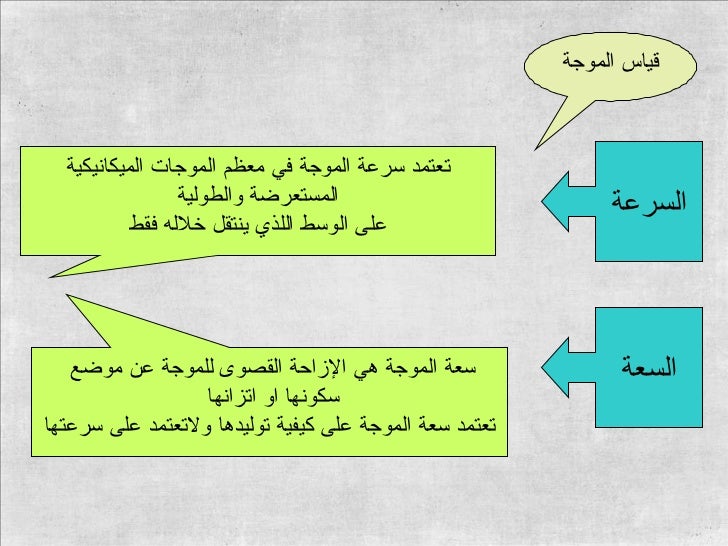 قياس الموجة

السرعة

تعتمد سرعة الموجة في معظم الموجات الميكانيكية المستعرضة والطولية
على الوسط اللذي ينتقل خلاله فقط

السعة

سعة الموجة هي الإزاحة القصوى للموجة عن موضع سكونها او اتزانها
تعتمد سعة الموجة على كيفية توليدها ولاتعتمد على سرعتها